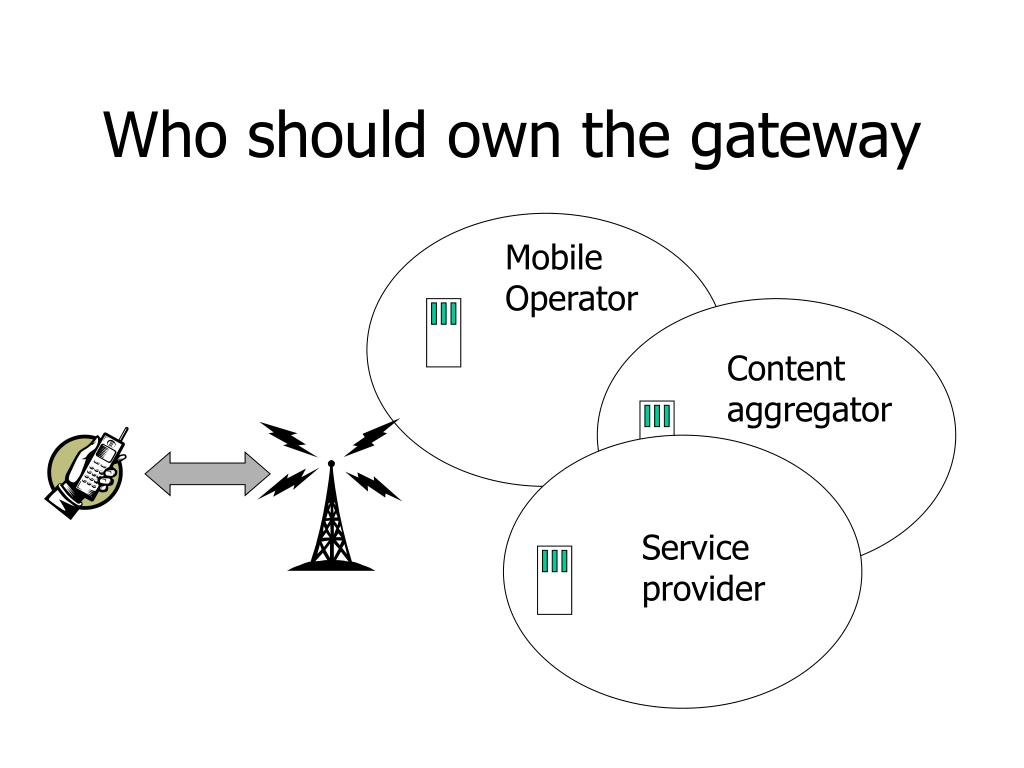 Who should own the gateway

Mobile Operator

Content aggregator

Service provider